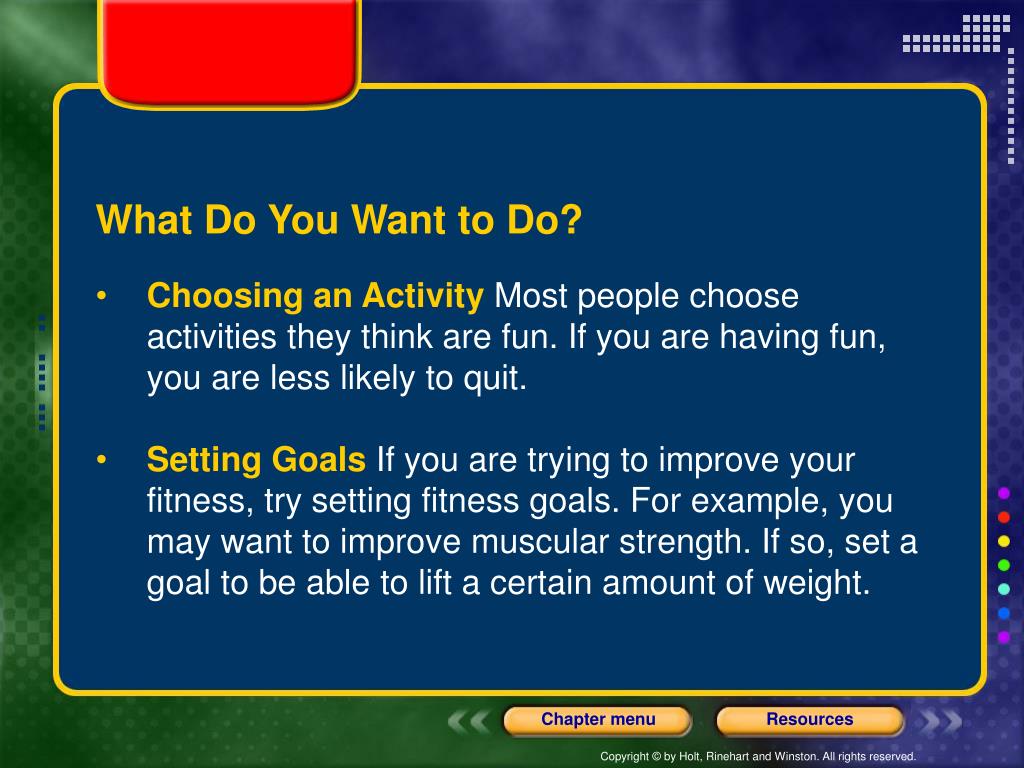 What Do You Want to Do?

• Choosing an Activity Most people choose activities they think are fun. If you are having fun, you are less likely to quit.

• Setting Goals If you are trying to improve your fitness, try setting fitness goals. For example, you may want to improve muscular strength. If so, set a goal to be able to lift a certain amount of weight.

Chapter menu

Resources

Copyright © by Holt, Rinehart and Winston. All rights reserved.